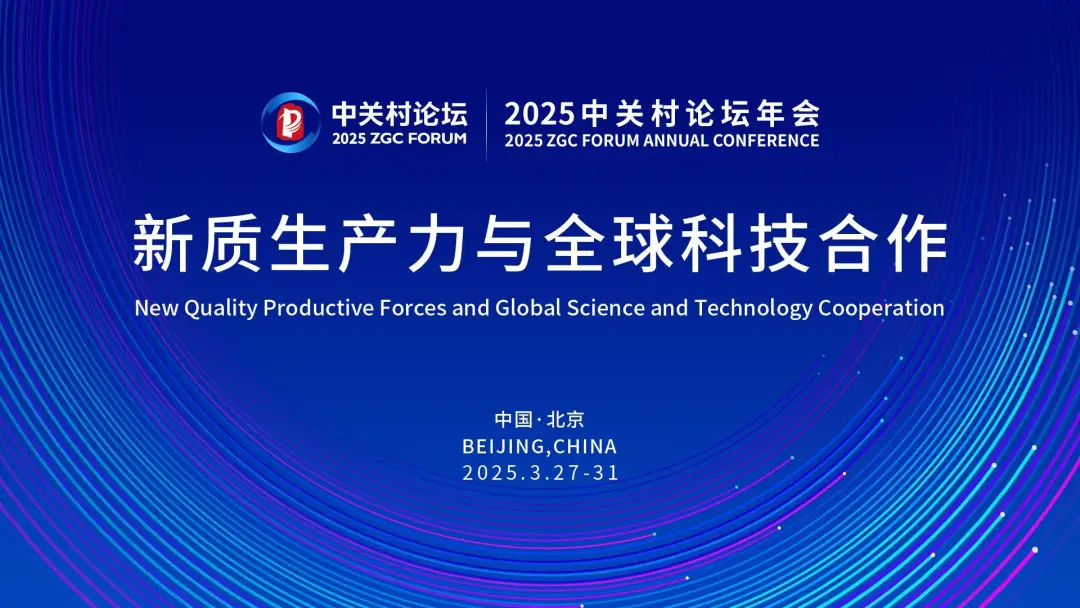 中关村论坛
2025 ZGC FORUM

2025中关村论坛年会
2025 ZGC FORUM ANNUAL CONFERENCE

新质生产力与全球科技合作
New Quality Productive Forces and Global Science and Technology Cooperation

中国·北京
BEIJING,CHINA
2025.3.27-31